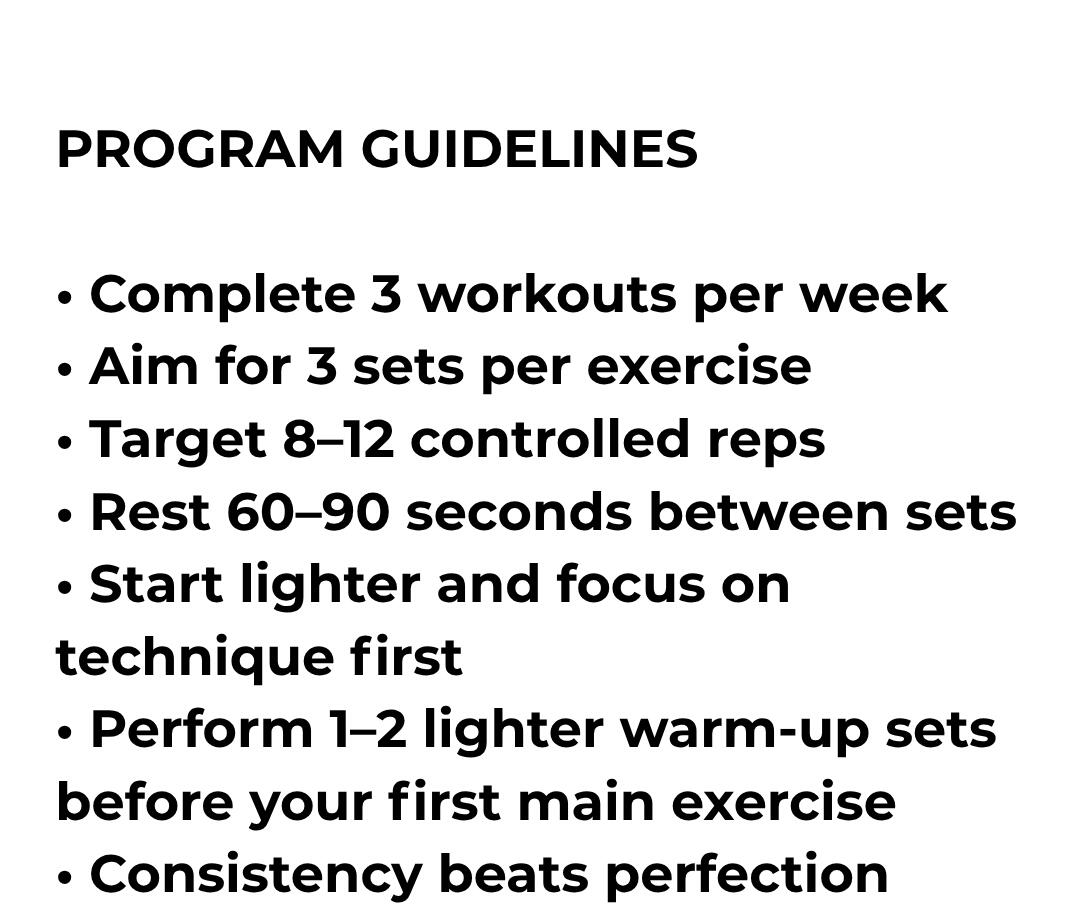 PROGRAM GUIDELINES

• Complete 3 workouts per week
• Aim for 3 sets per exercise
• Target 8–12 controlled reps
• Rest 60–90 seconds between sets
• Start lighter and focus on technique first
• Perform 1–2 lighter warm-up sets before your first main exercise
• Consistency beats perfection